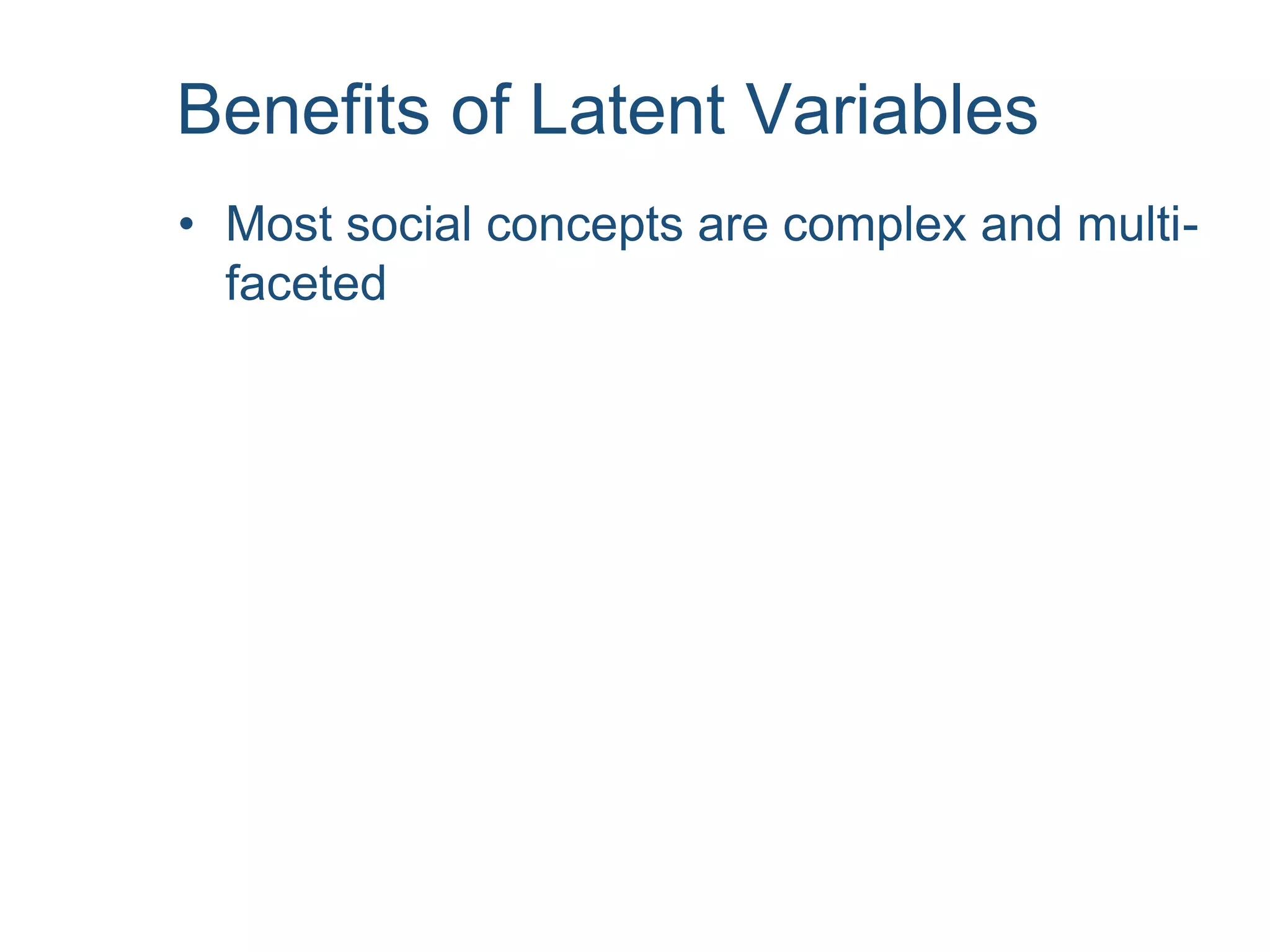 Benefits of Latent Variables

• Most social concepts are complex and multi-faceted